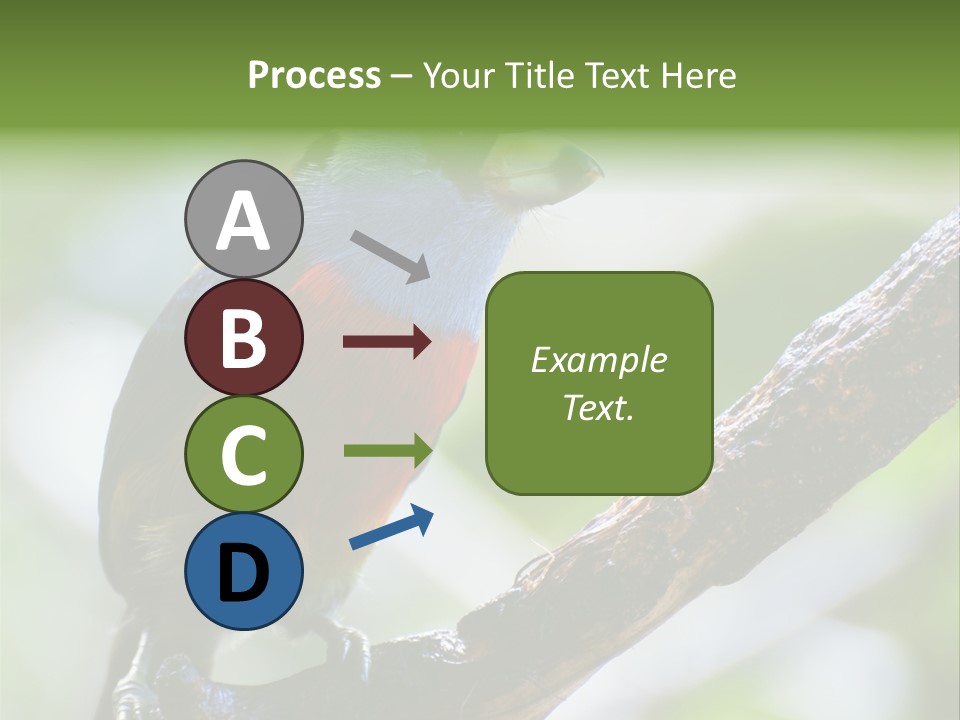 Process – Your Title Text Here

A
B
C
D

Example Text.